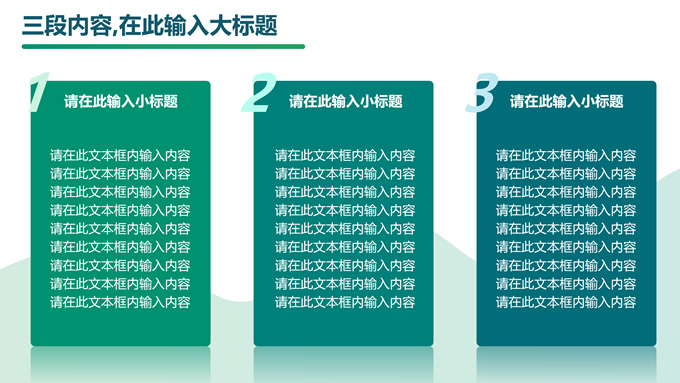 三段内容,在此输入大标题

1
请在此输入小标题

请在此文本框内输入内容
请在此文本框内输入内容
请在此文本框内输入内容
请在此文本框内输入内容
请在此文本框内输入内容
请在此文本框内输入内容
请在此文本框内输入内容
请在此文本框内输入内容
请在此文本框内输入内容

2
请在此输入小标题

请在此文本框内输入内容
请在此文本框内输入内容
请在此文本框内输入内容
请在此文本框内输入内容
请在此文本框内输入内容
请在此文本框内输入内容
请在此文本框内输入内容
请在此文本框内输入内容
请在此文本框内输入内容

3
请在此输入小标题

请在此文本框内输入内容
请在此文本框内输入内容
请在此文本框内输入内容
请在此文本框内输入内容
请在此文本框内输入内容
请在此文本框内输入内容
请在此文本框内输入内容
请在此文本框内输入内容
请在此文本框内输入内容